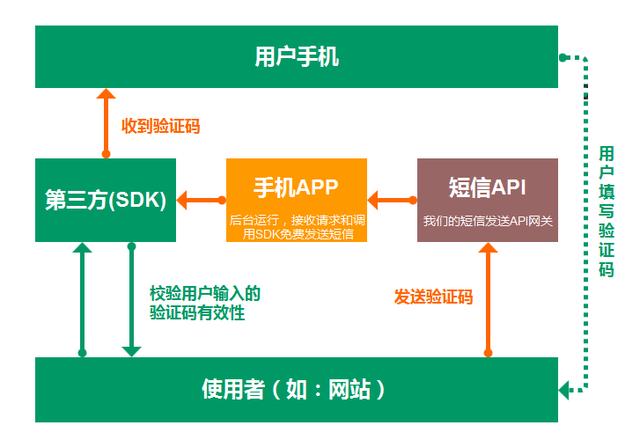 用户手机

收到验证码

第三方(SDK)

手机APP

后台运行，接收请求和调用SDK免费发送短信

短信API

我们的短信发送API网关

用户填写验证码

校验用户输入的验证码有效性

发送验证码

使用者（如：网站）